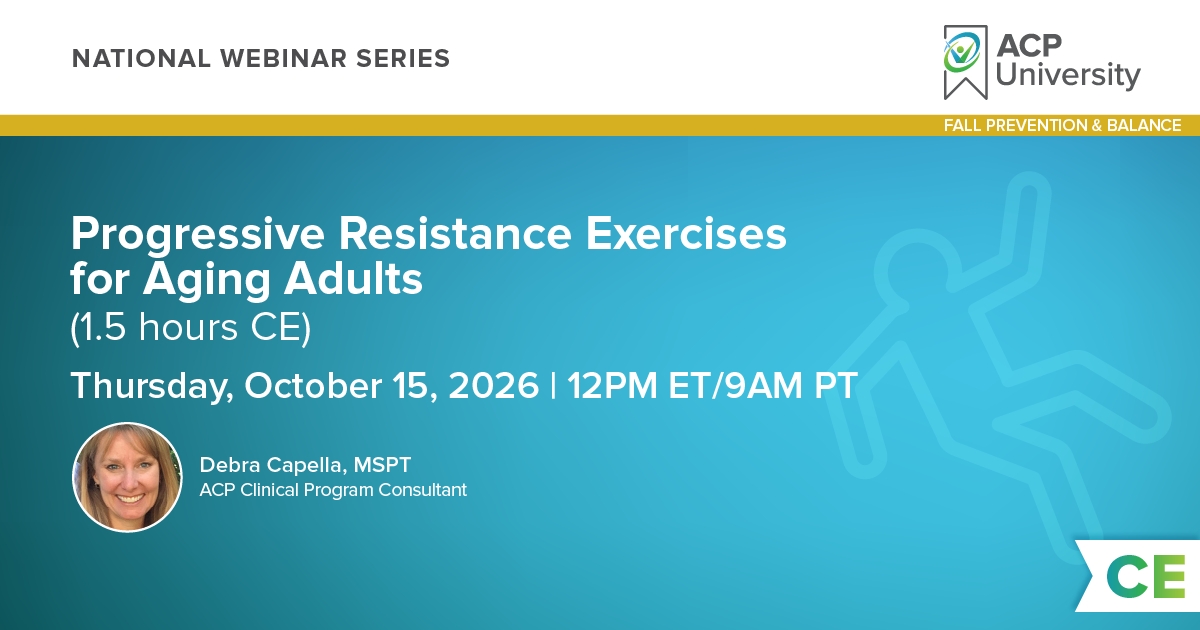 NATIONAL WEBINAR SERIES

ACP University

FALL PREVENTION & BALANCE

Progressive Resistance Exercises for Aging Adults
(1.5 hours CE)

Thursday, October 15, 2026 | 12PM ET/9AM PT

Debra Capella, MSPT
ACP Clinical Program Consultant

CE